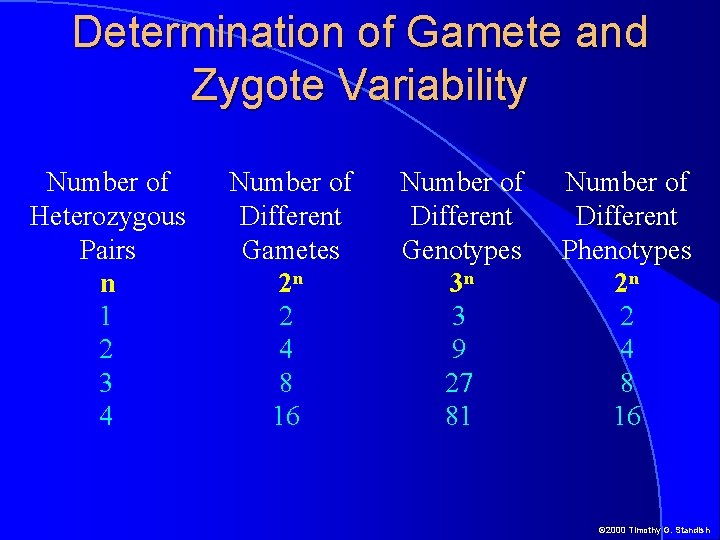 Determination of Gamete and Zygote Variability

| Number of Heterozygous Pairs | Number of Different Gametes | Number of Different Genotypes | Number of Different Phenotypes |
|---|---|---|---|
| n | $2^n$ | $3^n$ | $2^n$ |
| 1 | 2 | 3 | 2 |
| 2 | 4 | 9 | 4 |
| 3 | 8 | 27 | 8 |
| 4 | 16 | 81 | 16 |

©2000 Timothy G. Standish